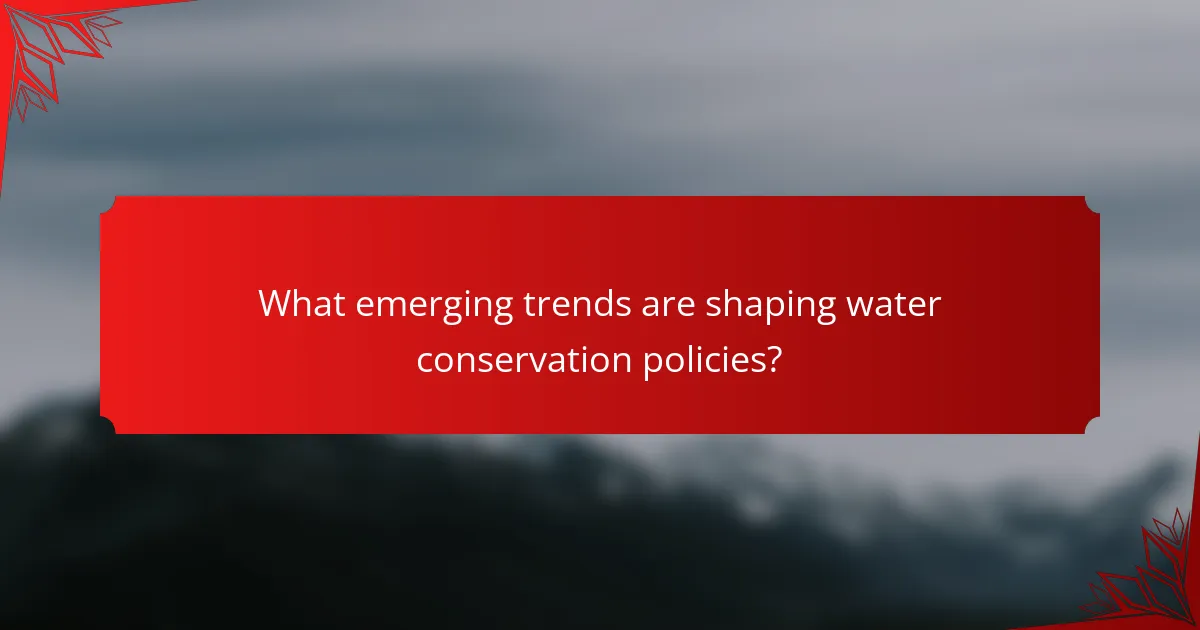 What emerging trends are shaping water conservation policies?